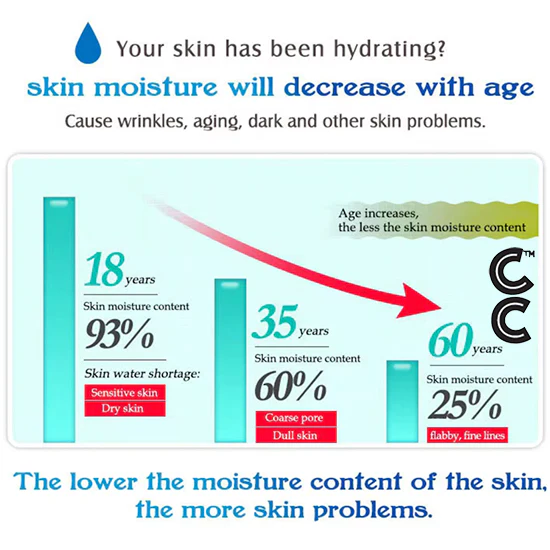 Your skin has been hydrating?

skin moisture will decrease with age

Cause wrinkles, aging, dark and other skin problems.

Age increases, the less the skin moisture content

CC™

18 years
Skin moisture content
93%
Skin water shortage:
Sensitive skin
Dry skin

35 years
Skin moisture content
60%
Coarse pore
Dull skin

60 years
Skin moisture content
25%
flabby, fine lines

The lower the moisture content of the skin, the more skin problems.